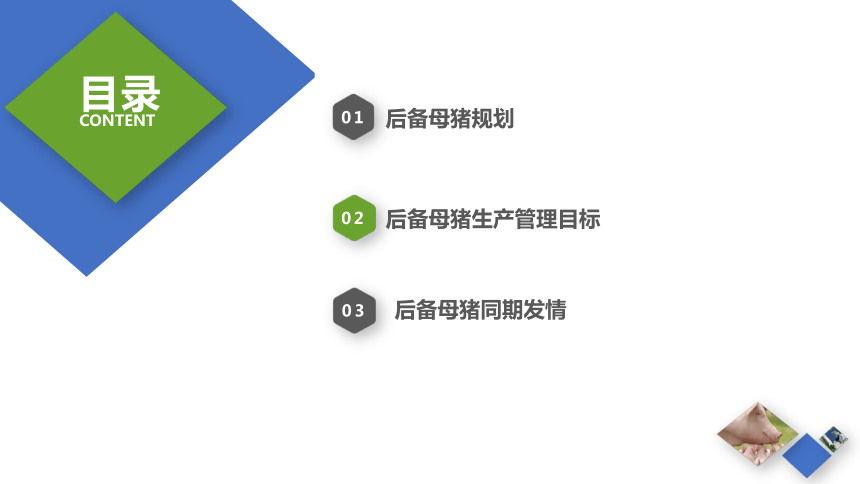 目录
CONTENT

01 后备母猪规划

02 后备母猪生产管理目标

03 后备母猪同期发情